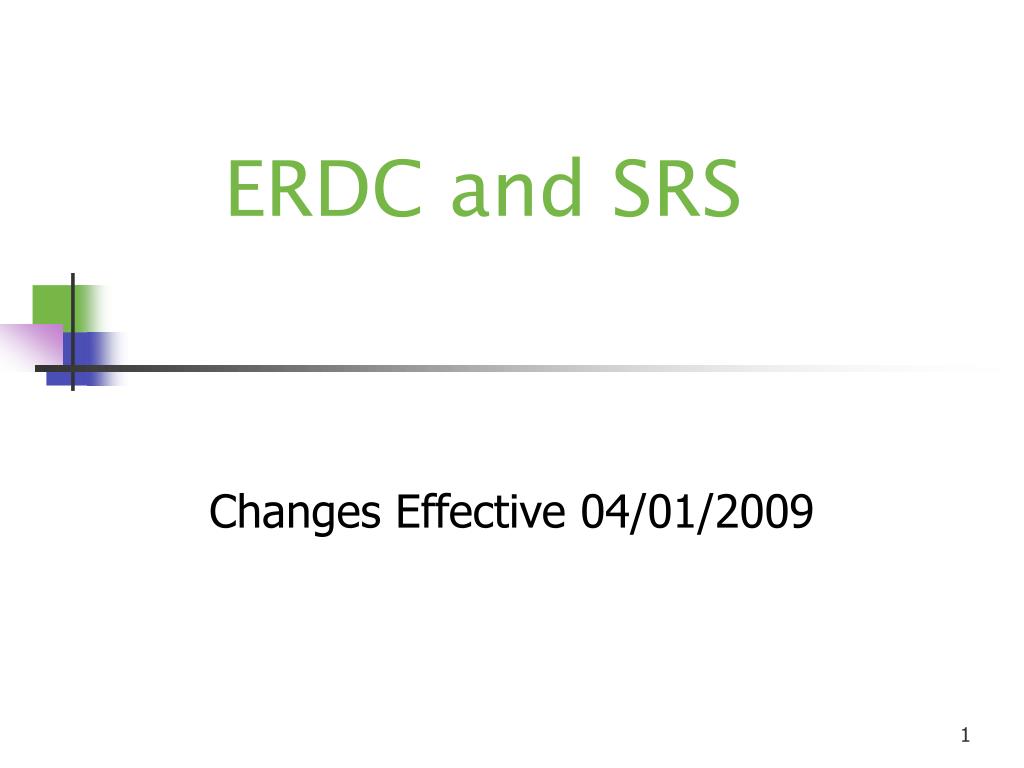 ERDC and SRS

Changes Effective 04/01/2009

1